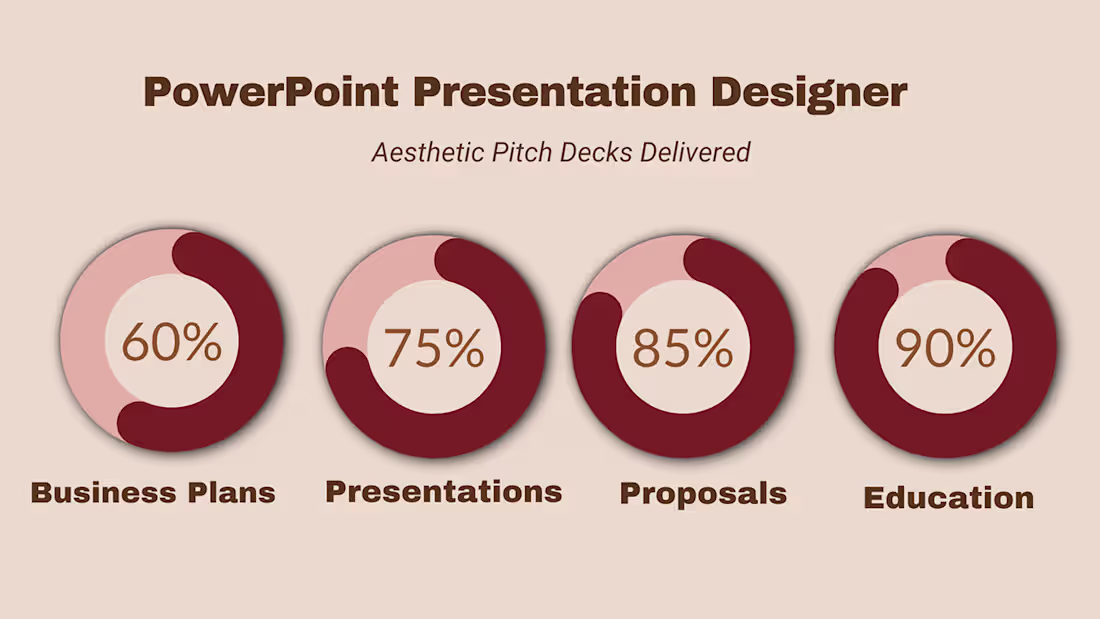 PowerPoint Presentation Designer

Aesthetic Pitch Decks Delivered

60%

Business Plans

75%

Presentations

85%

Proposals

90%

Education